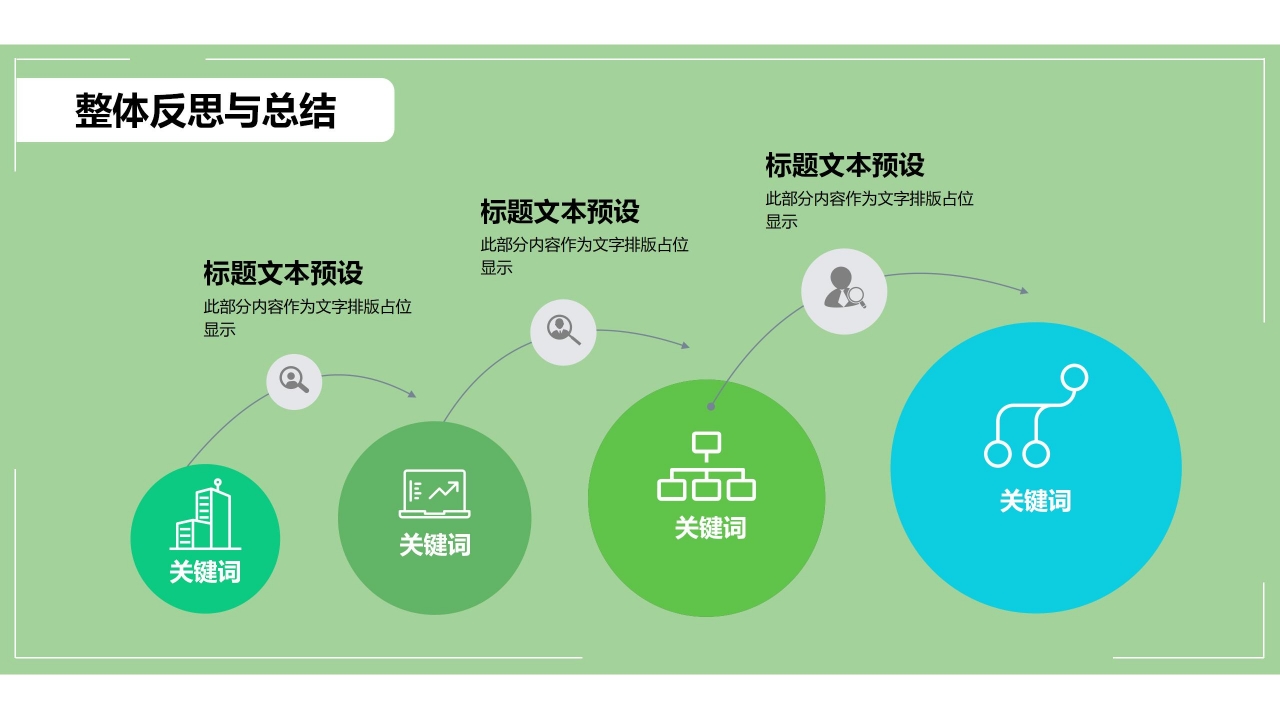 整体反思与总结

标题文本预设
此部分内容作为文字排版占位显示

标题文本预设
此部分内容作为文字排版占位显示

标题文本预设
此部分内容作为文字排版占位显示

关键词

关键词

关键词

关键词